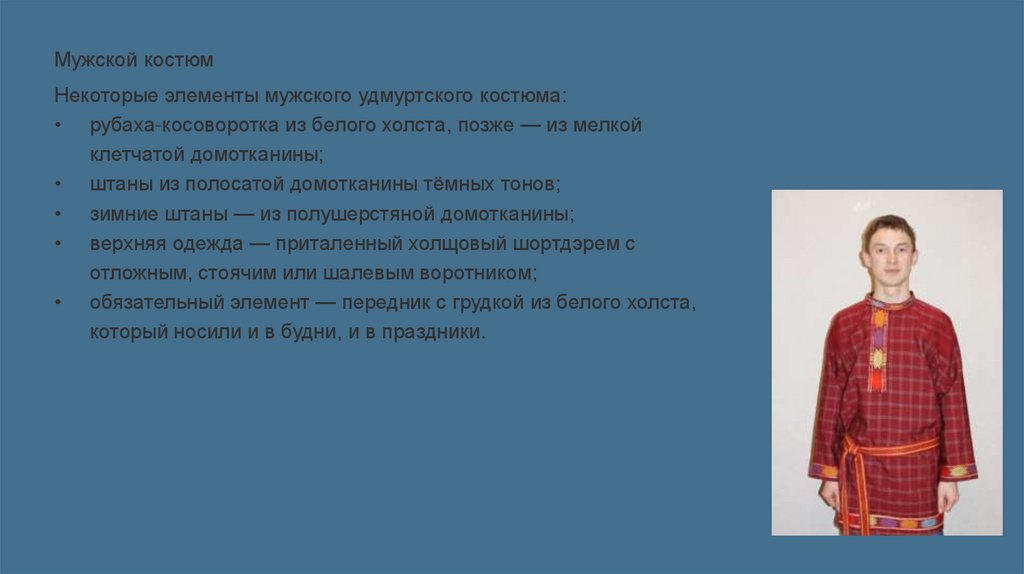 Мужской костюм

Некоторые элементы мужского удмуртского костюма:
• рубаха-косоворотка из белого холста, позже — из мелкой клетчатой домотканины;
• штаны из полосатой домотканины тёмных тонов;
• зимние штаны — из полушерстяной домотканины;
• верхняя одежда — приталенный холщовый шортдэрем с отложным, стоячим или шалевым воротником;
• обязательный элемент — передник с грудкой из белого холста, который носили и в будни, и в праздники.